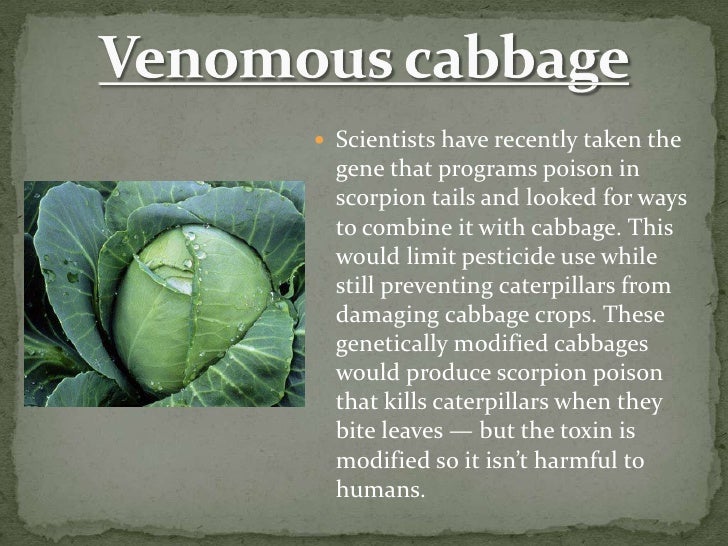 Venomous cabbage

Scientists have recently taken the gene that programs poison in scorpion tails and looked for ways to combine it with cabbage. This would limit pesticide use while still preventing caterpillars from damaging cabbage crops. These genetically modified cabbages would produce scorpion poison that kills caterpillars when they bite leaves — but the toxin is modified so it isn't harmful to humans.